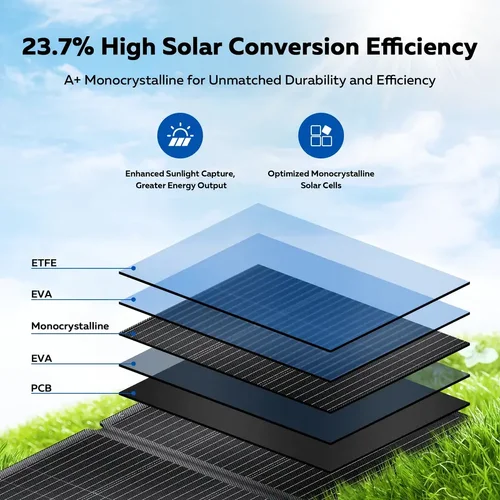 23.7% High Solar Conversion Efficiency

A+ Monocrystalline for Unmatched Durability and Efficiency

Enhanced Sunlight Capture, Greater Energy Output

Optimized Monocrystalline Solar Cells

ETFE

EVA

Monocrystalline

EVA

PCB